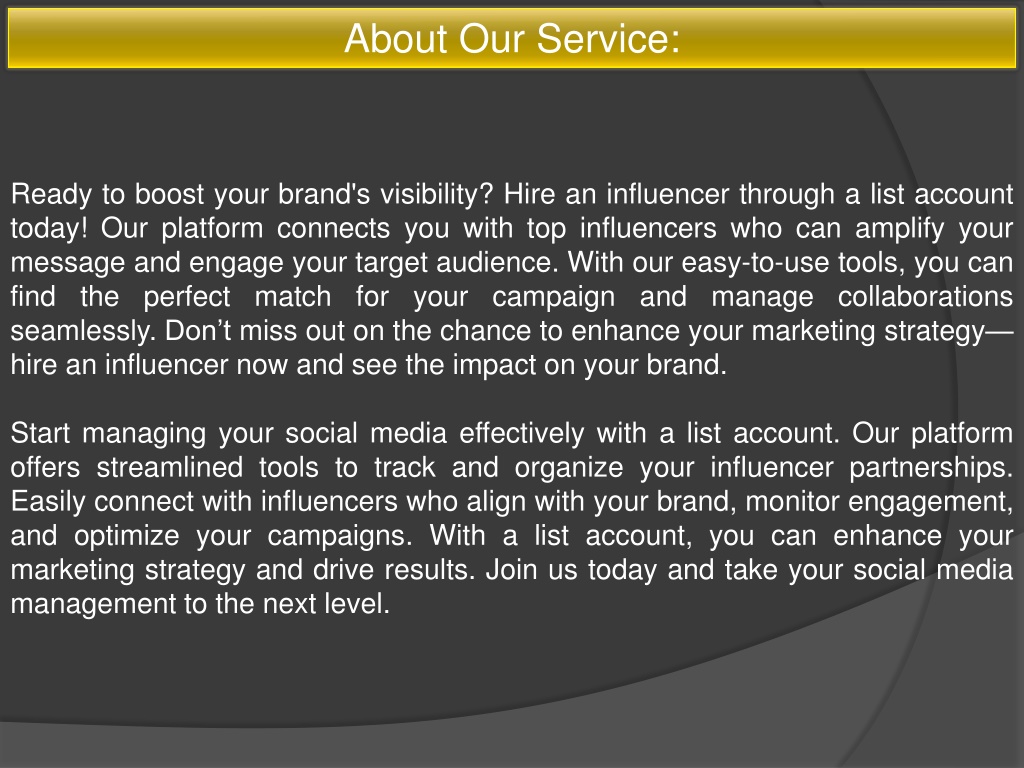 About Our Service:

Ready to boost your brand's visibility? Hire an influencer through a list account today! Our platform connects you with top influencers who can amplify your message and engage your target audience. With our easy-to-use tools, you can find the perfect match for your campaign and manage collaborations seamlessly. Don’t miss out on the chance to enhance your marketing strategy—hire an influencer now and see the impact on your brand.

Start managing your social media effectively with a list account. Our platform offers streamlined tools to track and organize your influencer partnerships. Easily connect with influencers who align with your brand, monitor engagement, and optimize your campaigns. With a list account, you can enhance your marketing strategy and drive results. Join us today and take your social media management to the next level.